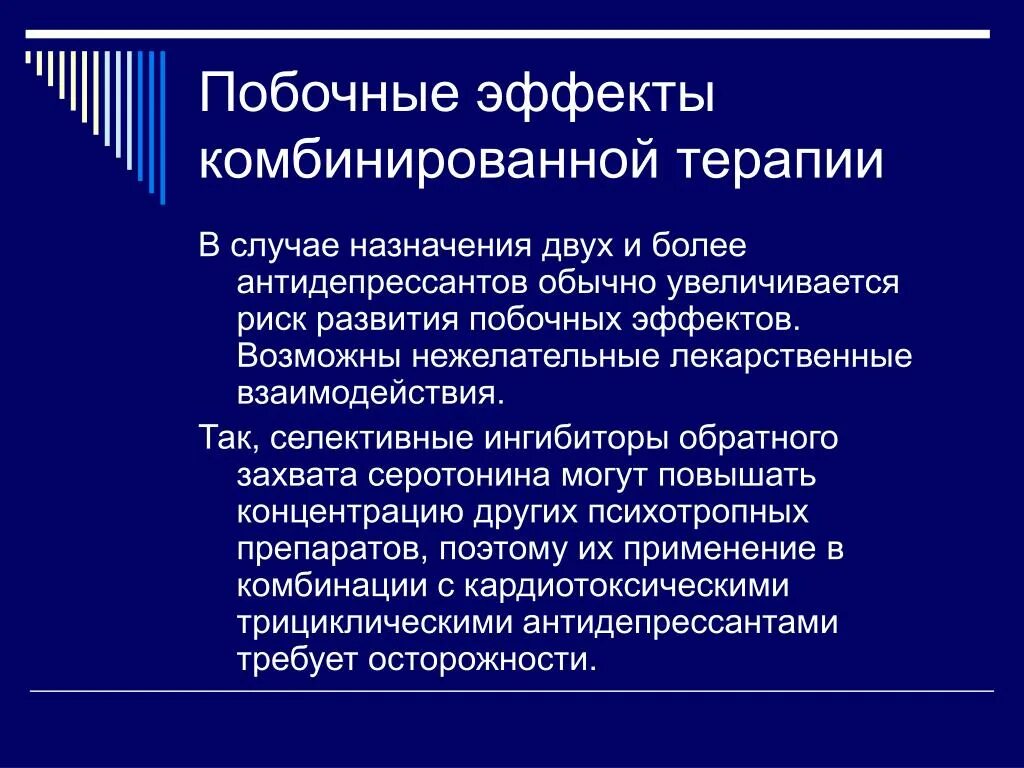 Побочные эффекты комбинированной терапии

В случае назначения двух и более антидепрессантов обычно увеличивается риск развития побочных эффектов. Возможны нежелательные лекарственные взаимодействия.

Так, селективные ингибиторы обратного захвата серотонина могут повышать концентрацию других психотропных препаратов, поэтому их применение в комбинации с кардиотоксическими трициклическими антидепрессантами требует осторожности.